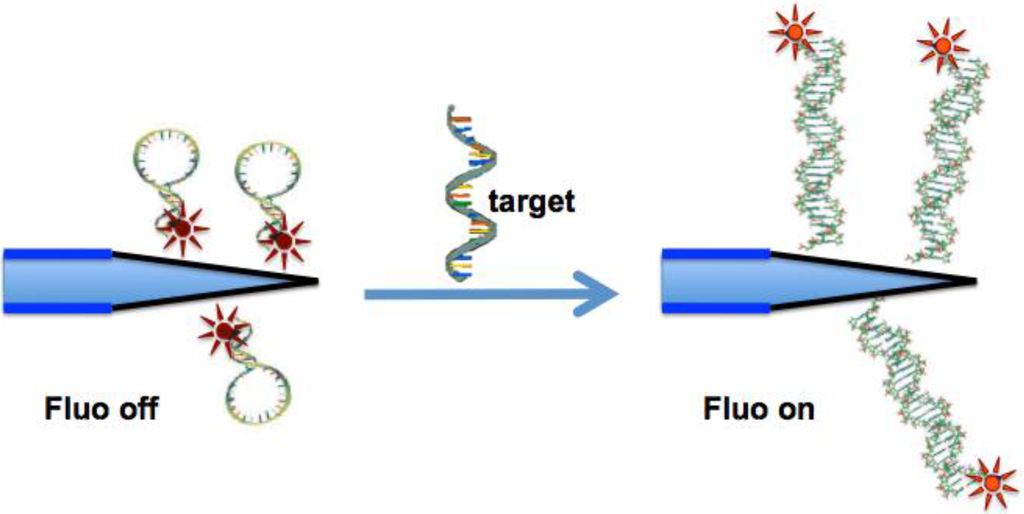 target

Fluo off

Fluo on